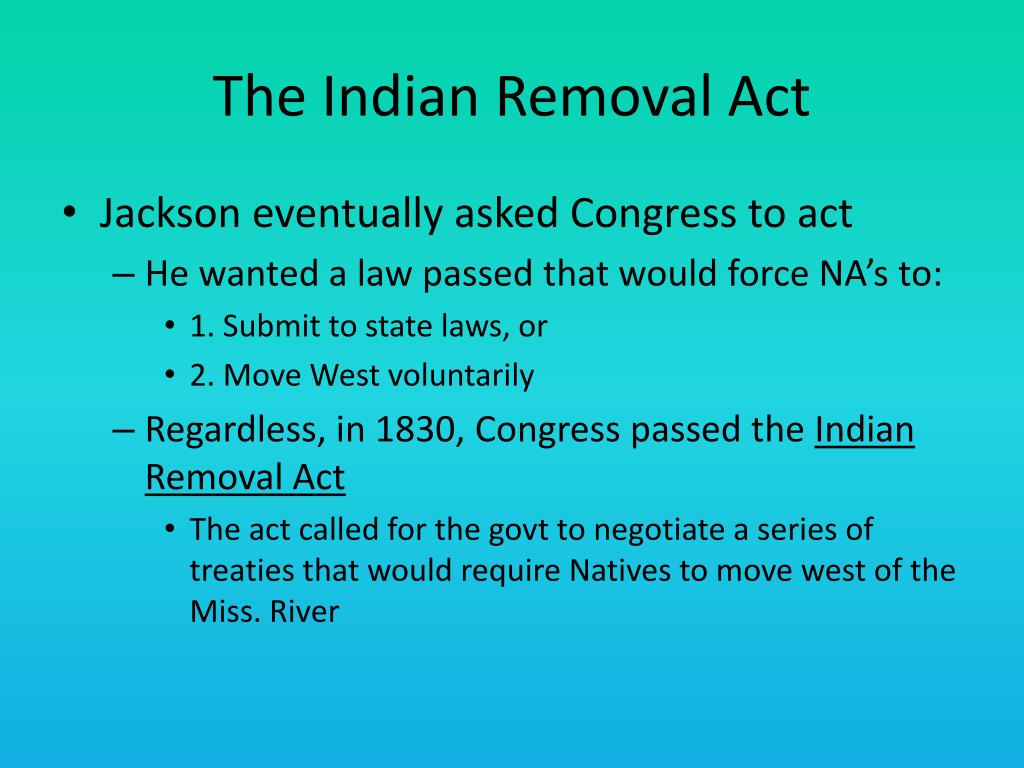 The Indian Removal Act

• Jackson eventually asked Congress to act
– He wanted a law passed that would force NA's to:
• 1. Submit to state laws, or
• 2. Move West voluntarily
– Regardless, in 1830, Congress passed the Indian Removal Act
• The act called for the govt to negotiate a series of treaties that would require Natives to move west of the Miss. River